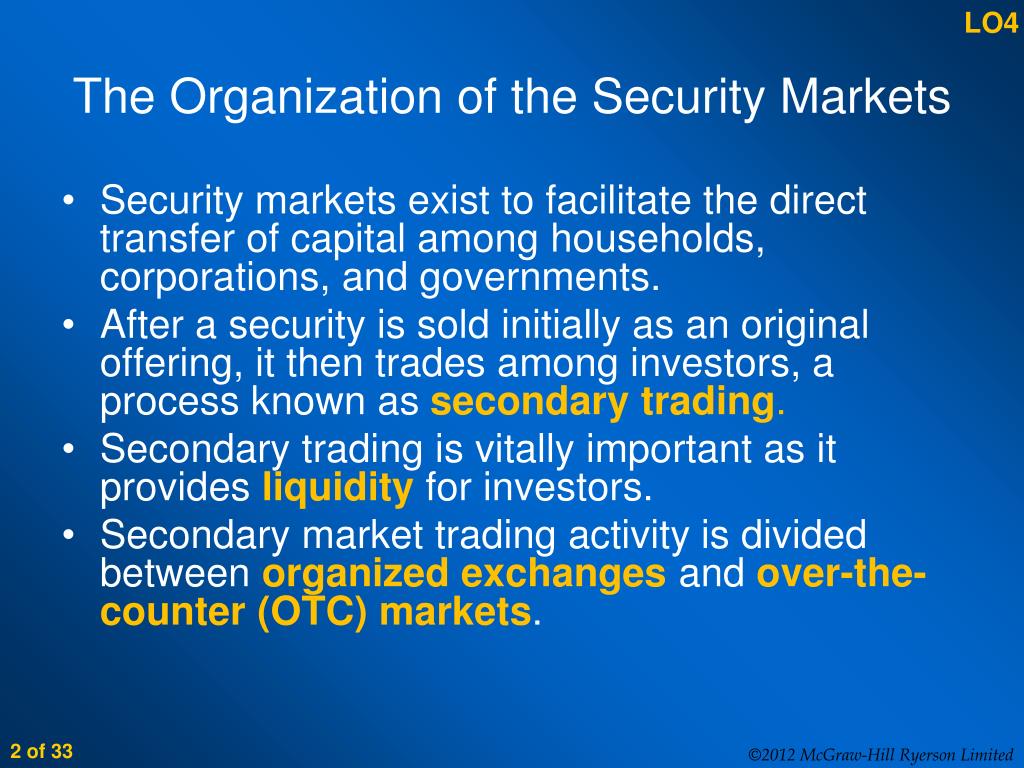 LO4

The Organization of the Security Markets

• Security markets exist to facilitate the direct transfer of capital among households, corporations, and governments.
• After a security is sold initially as an original offering, it then trades among investors, a process known as secondary trading.
• Secondary trading is vitally important as it provides liquidity for investors.
• Secondary market trading activity is divided between organized exchanges and over-the-counter (OTC) markets.

2 of 33

©2012 McGraw-Hill Ryerson Limited